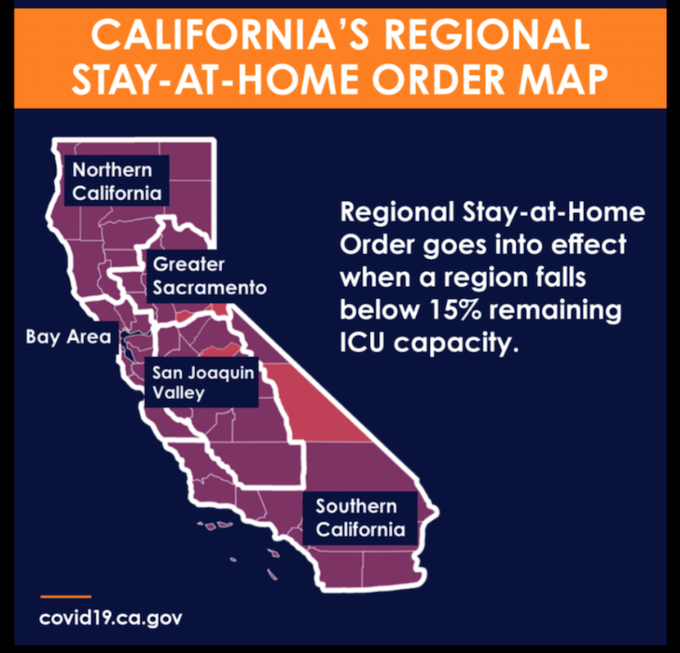 CALIFORNIA'S REGIONAL STAY-AT-HOME ORDER MAP

Northern California

Greater Sacramento

Bay Area

San Joaquin Valley

Southern California

Regional Stay-at-Home Order goes into effect when a region falls below 15% remaining ICU capacity.

covid19.ca.gov